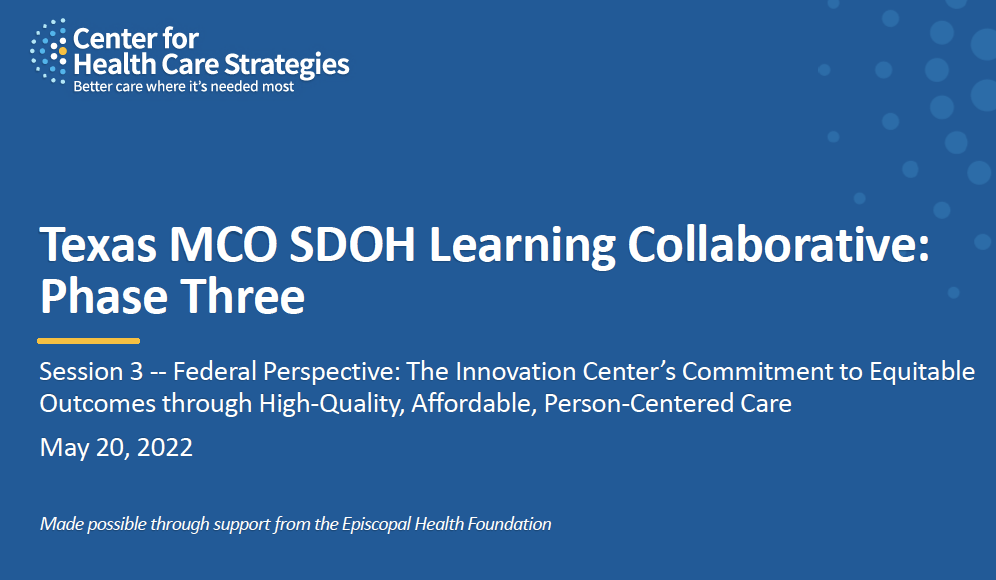 Center for Health Care Strategies
Better care where it's needed most

Texas MCO SDOH Learning Collaborative: Phase Three

Session 3 -- Federal Perspective: The Innovation Center's Commitment to Equitable Outcomes through High-Quality, Affordable, Person-Centered Care

May 20, 2022

Made possible through support from the Episcopal Health Foundation